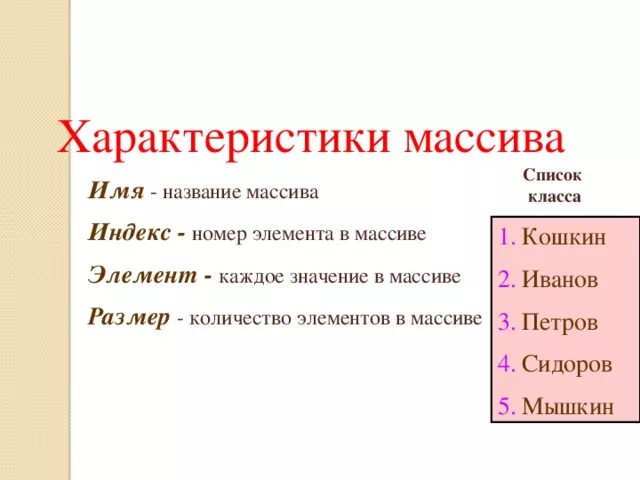 Характеристики массива

Имя - название массива

Индекс - номер элемента в массиве

Элемент - каждое значение в массиве

Размер - количество элементов в массиве

Список класса

1. Кошкин
2. Иванов
3. Петров
4. Сидоров
5. Мышкин